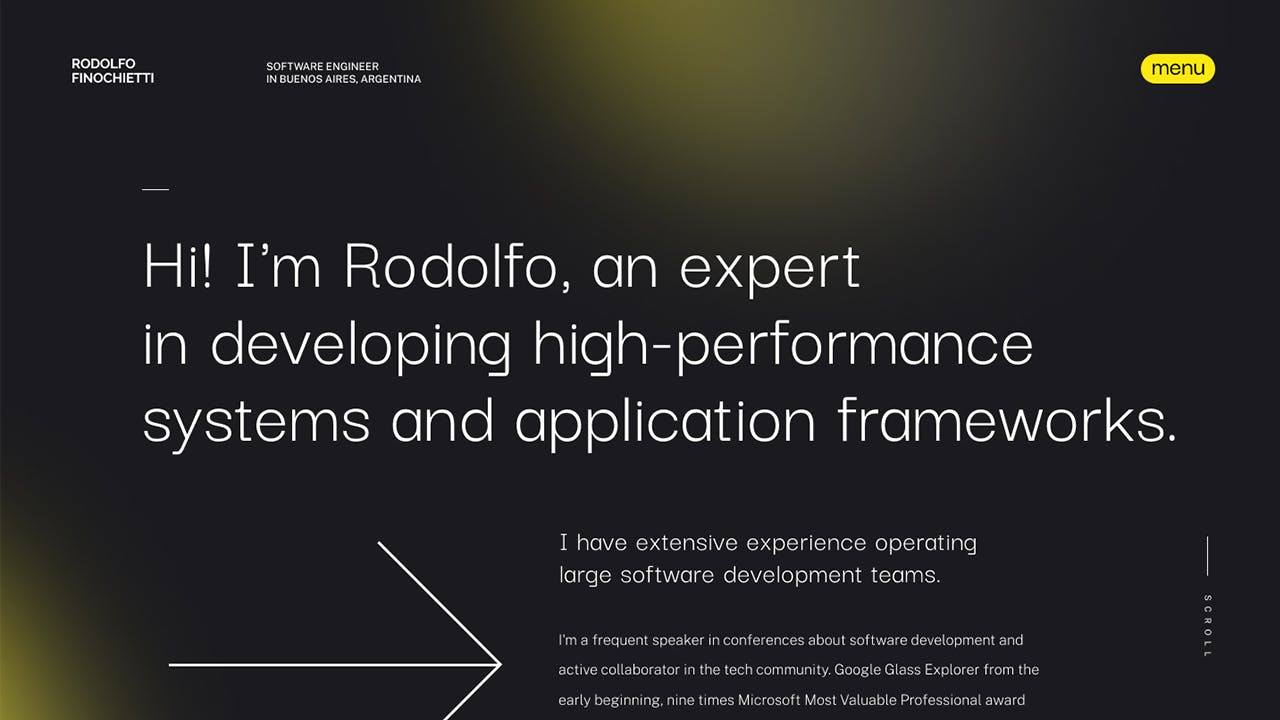 RODOLFO
FINOCHIETTI

SOFTWARE ENGINEER
IN BUENOS AIRES, ARGENTINA

menu

Hi! I'm Rodolfo, an expert in developing high-performance systems and application frameworks.

I have extensive experience operating large software development teams.

I'm a frequent speaker in conferences about software development and active collaborator in the tech community. Google Glass Explorer from the early beginning, nine times Microsoft Most Valuable Professional award

SCROLL